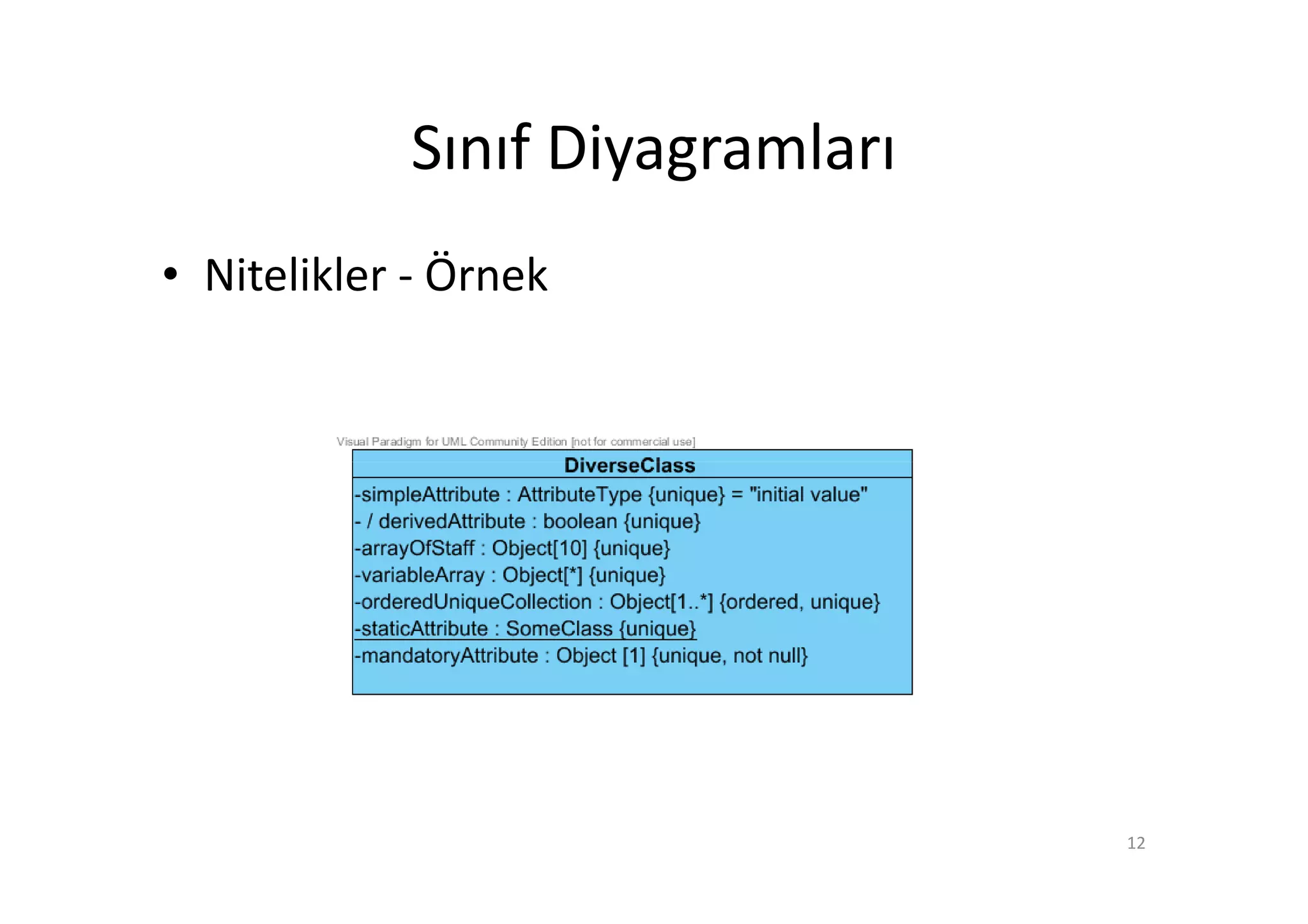 Sınıf Diyagramları

• Nitelikler - Örnek

Visual Paradigm for UML Community Edition [not for commercial use]

DiverseClass

-simpleAttribute : AttributeType {unique} = "initial value"
- / derivedAttribute : boolean {unique}
-arrayOfStaff : Object[10] {unique}
-variableArray : Object[*] {unique}
-orderedUniqueCollection : Object[1..*] {ordered, unique}
-staticAttribute : SomeClass {unique}
-mandatoryAttribute : Object [1] {unique, not null}

12